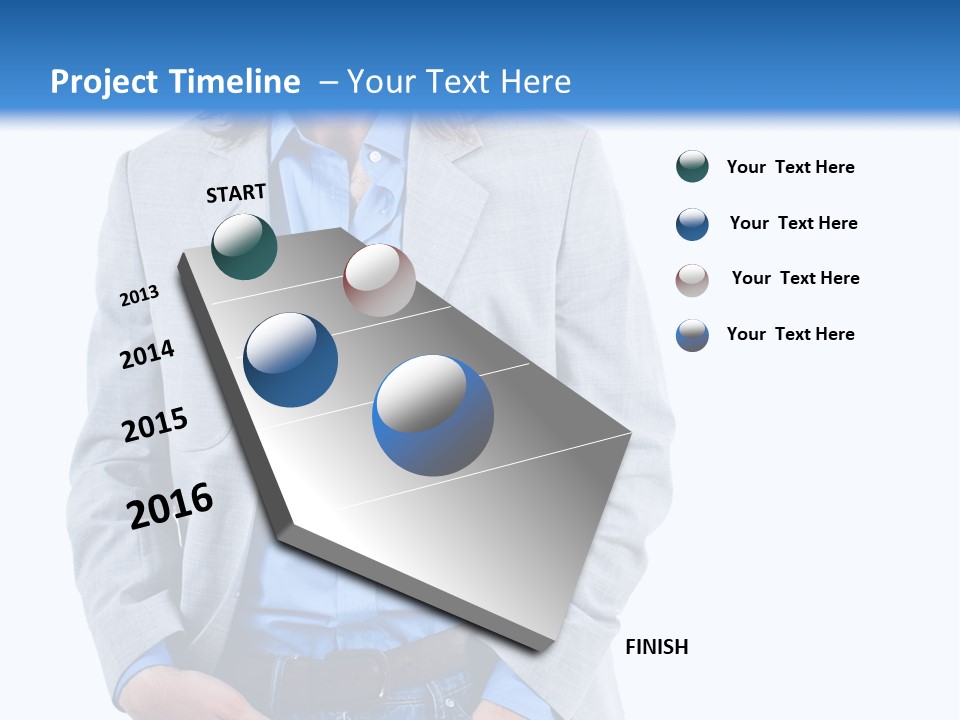 Project Timeline – Your Text Here

START

2013

2014

2015

2016

FINISH

Your Text Here

Your Text Here

Your Text Here

Your Text Here